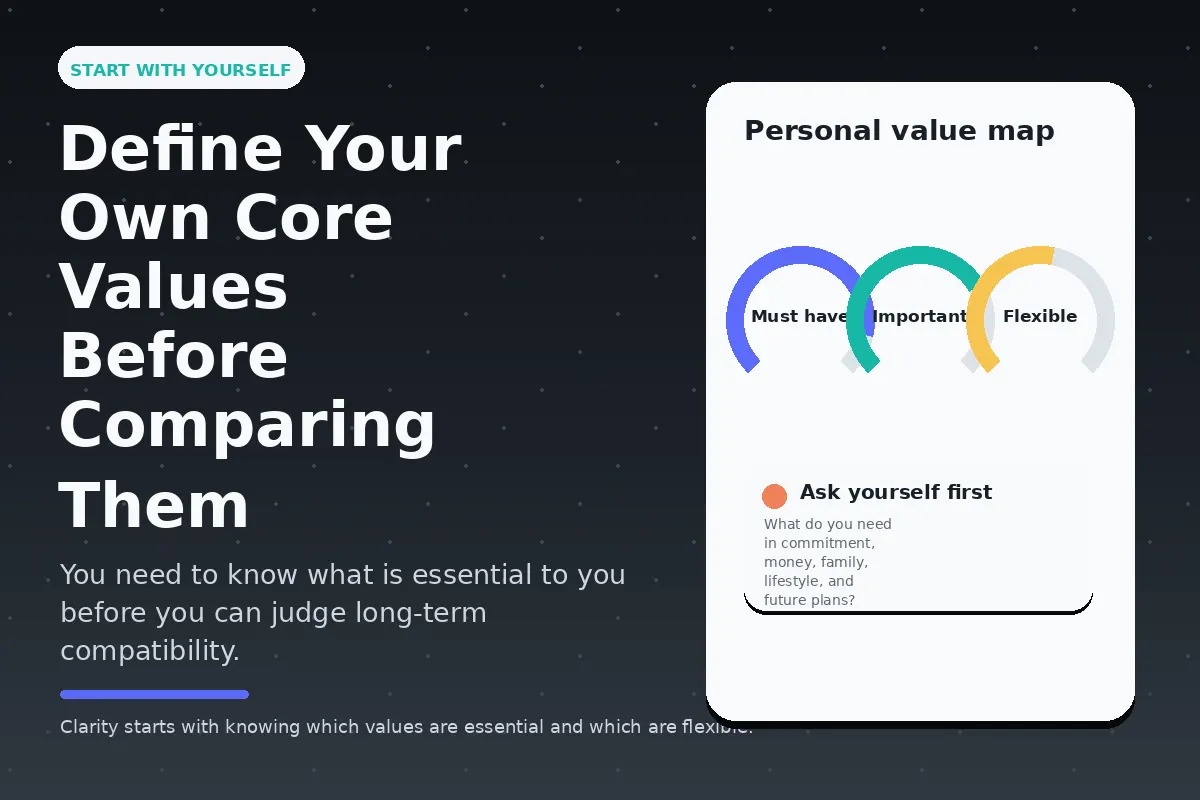 START WITH YOURSELF

Define Your Own Core Values Before Comparing Them

You need to know what is essential to you before you can judge long-term compatibility.

Clarity starts with knowing which values are essential and which are flexible.

Personal value map

Must have

Important

Flexible

Ask yourself first

What do you need in commitment, money, family, lifestyle, and future plans?